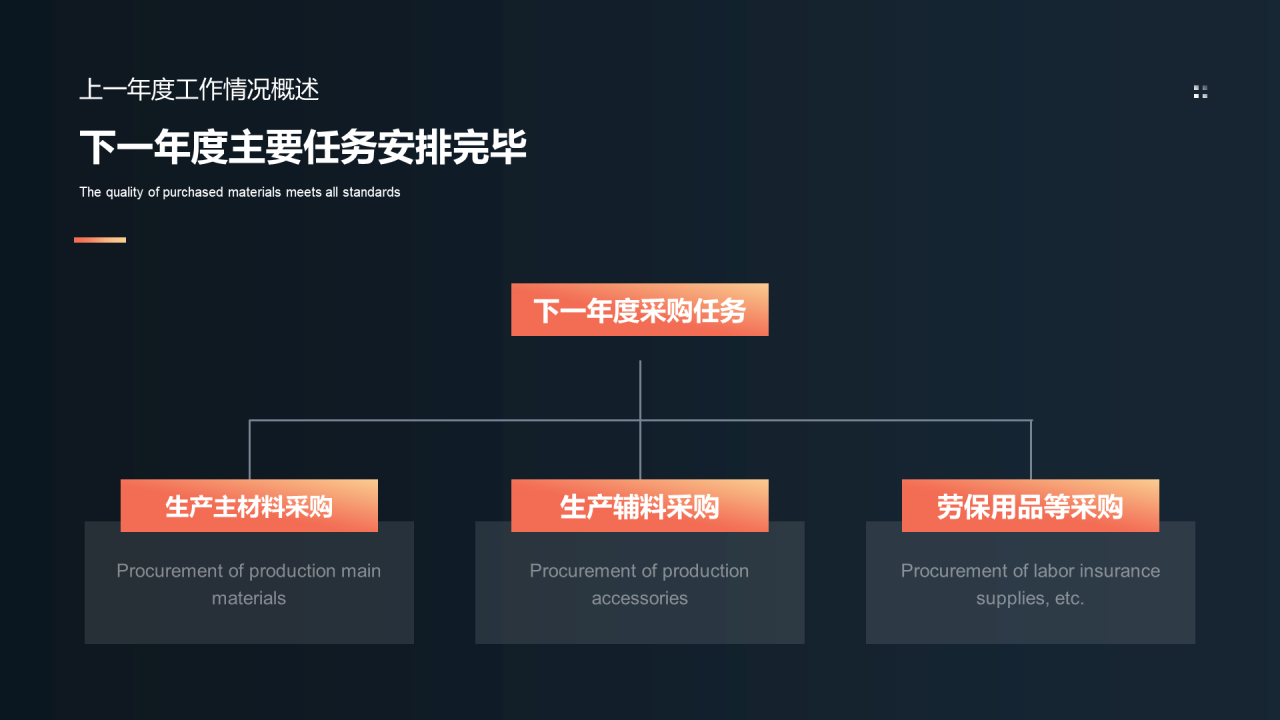 上一年度工作情况概述

下一年度主要任务安排完毕

The quality of purchased materials meets all standards

下一年度采购任务

生产主材料采购

Procurement of production main materials

生产辅料采购

Procurement of production accessories

劳保用品等采购

Procurement of labor insurance supplies, etc.